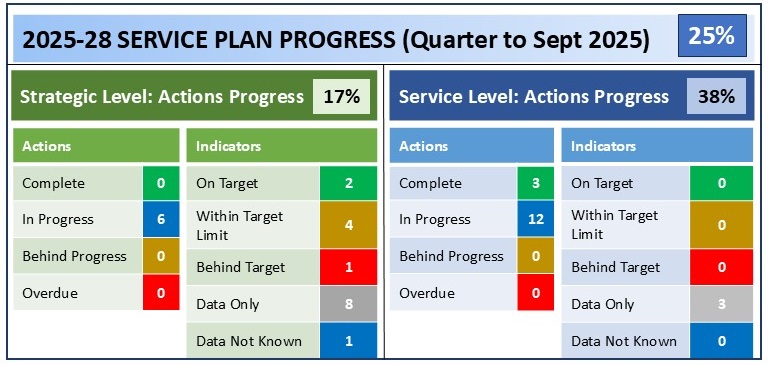 2025-28 SERVICE PLAN PROGRESS (Quarter to Sept 2025) 25%

Strategic Level: Actions Progress 17%

| Actions | |
|---|---|
| Complete | 0 |
| In Progress | 6 |
| Behind Progress | 0 |
| Overdue | 0 |

| Indicators | |
|---|---|
| On Target | 2 |
| Within Target Limit | 4 |
| Behind Target | 1 |
| Data Only | 8 |
| Data Not Known | 1 |

Service Level: Actions Progress 38%

| Actions | |
|---|---|
| Complete | 3 |
| In Progress | 12 |
| Behind Progress | 0 |
| Overdue | 0 |

| Indicators | |
|---|---|
| On Target | 0 |
| Within Target Limit | 0 |
| Behind Target | 0 |
| Data Only | 3 |
| Data Not Known | 0 |